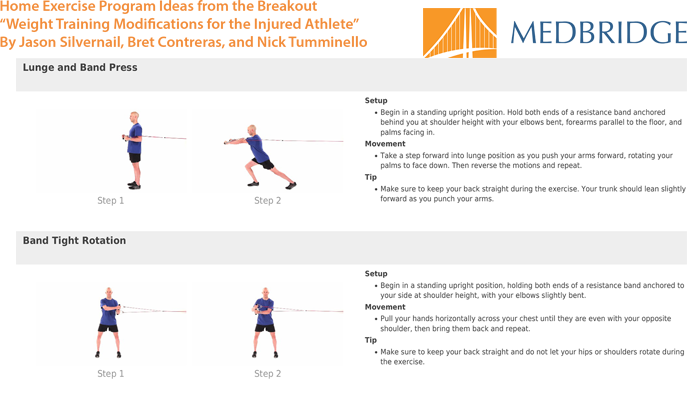 Home Exercise Program Ideas from the Breakout
"Weight Training Modifications for the Injured Athlete"
By Jason Silvernail, Bret Contreras, and Nick Tumminello

MEDBRIDGE

Lunge and Band Press

Step 1

Step 2

Setup

• Begin in a standing upright position. Hold both ends of a resistance band anchored behind you at shoulder height with your elbows bent, forearms parallel to the floor, and palms facing in.

Movement

• Take a step forward into lunge position as you push your arms forward, rotating your palms to face down. Then reverse the motions and repeat.

Tip

• Make sure to keep your back straight during the exercise. Your trunk should lean slightly forward as you punch your arms.

Band Tight Rotation

Step 1

Step 2

Setup

• Begin in a standing upright position, holding both ends of a resistance band anchored to your side at shoulder height, with your elbows slightly bent.

Movement

• Pull your hands horizontally across your chest until they are even with your opposite shoulder, then bring them back and repeat.

Tip

• Make sure to keep your back straight and do not let your hips or shoulders rotate during the exercise.